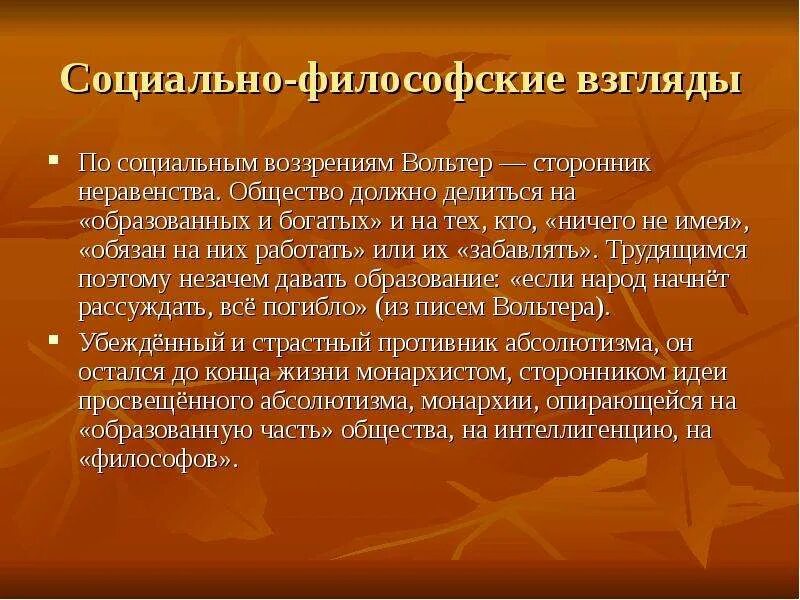 Социально-философские взгляды

▪ По социальным воззрениям Вольтер — сторонник неравенства. Общество должно делиться на «образованных и богатых» и на тех, кто, «ничего не имея», «обязан на них работать» или их «забавлять». Трудящимся поэтому незачем давать образование: «если народ начнёт рассуждать, всё погибло» (из писем Вольтера).

▪ Убеждённый и страстный противник абсолютизма, он остался до конца жизни монархистом, сторонником идеи просвещённого абсолютизма, монархии, опирающейся на «образованную часть» общества, на интеллигенцию, на «философов».